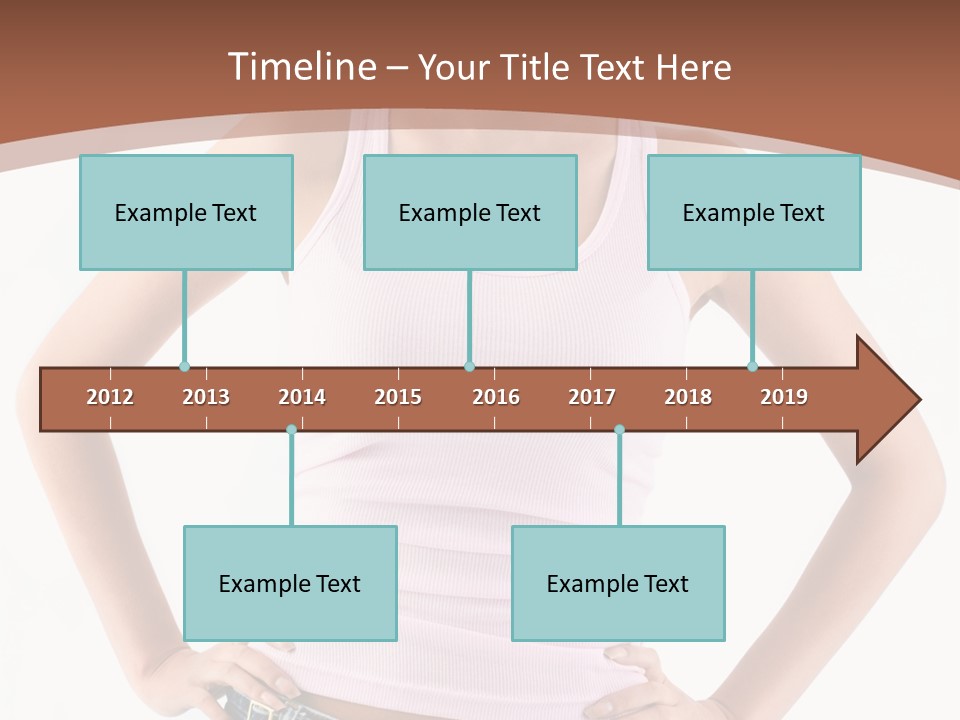 Timeline – Your Title Text Here

Example Text

Example Text

Example Text

2012 2013 2014 2015 2016 2017 2018 2019

Example Text

Example Text